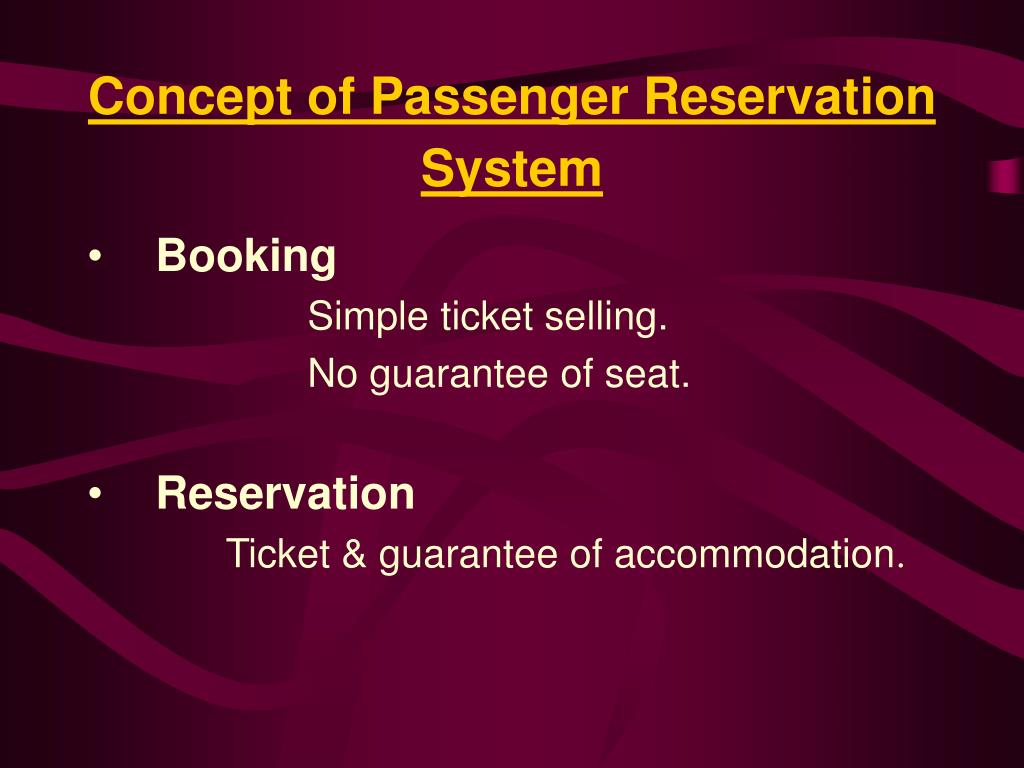 Concept of Passenger Reservation System

• Booking

Simple ticket selling.

No guarantee of seat.

• Reservation

Ticket & guarantee of accommodation.